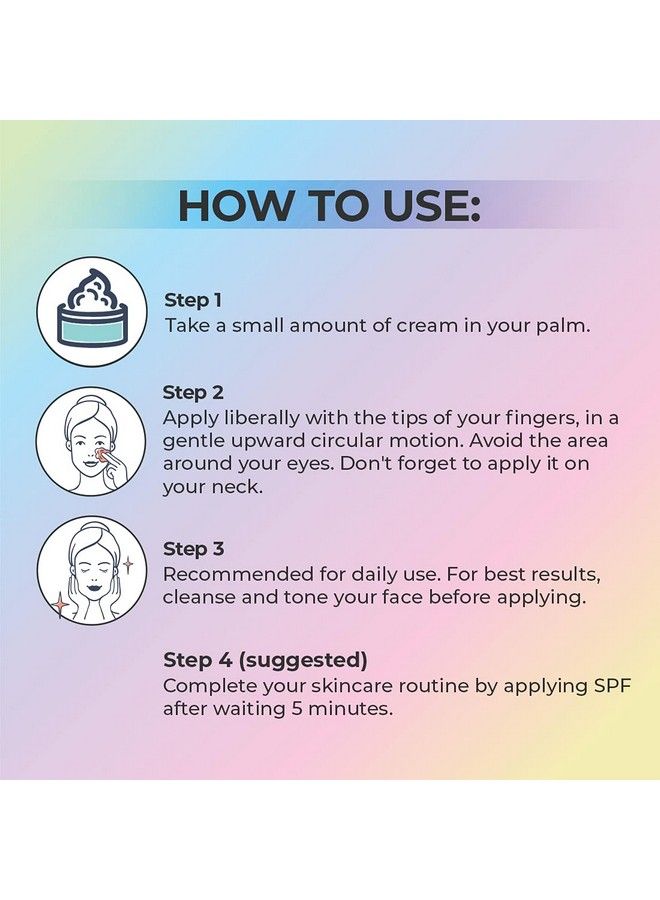 HOW TO USE:

Step 1
Take a small amount of cream in your palm.

Step 2
Apply liberally with the tips of your fingers, in a gentle upward circular motion. Avoid the area around your eyes. Don't forget to apply it on your neck.

Step 3
Recommended for daily use. For best results, cleanse and tone your face before applying.

Step 4 (suggested)
Complete your skincare routine by applying SPF after waiting 5 minutes.